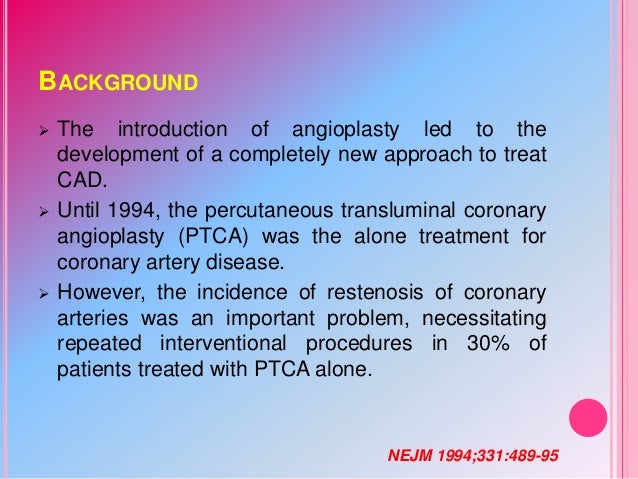 BACKGROUND

➢ The introduction of angioplasty led to the development of a completely new approach to treat CAD.

➢ Until 1994, the percutaneous transluminal coronary angioplasty (PTCA) was the alone treatment for coronary artery disease.

➢ However, the incidence of restenosis of coronary arteries was an important problem, necessitating repeated interventional procedures in 30% of patients treated with PTCA alone.

NEJM 1994;331:489-95